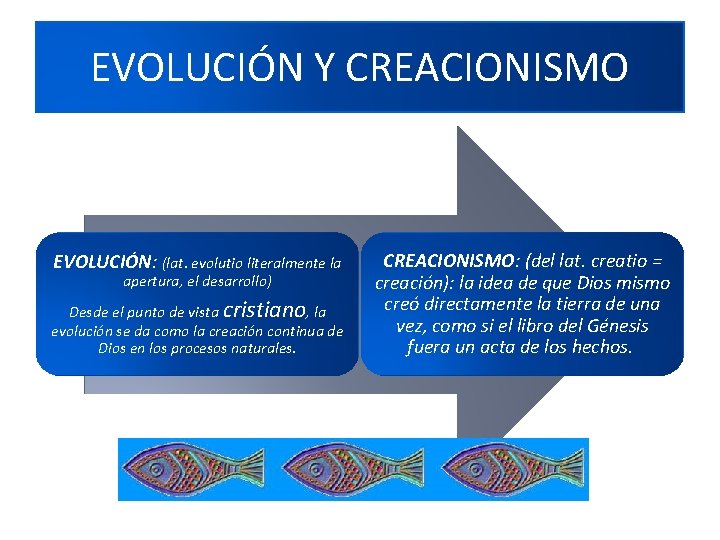 EVOLUCIÓN Y CREACIONISMO

EVOLUCIÓN: (lat. evolutio literalmente la apertura, el desarrollo)

Desde el punto de vista cristiano, la evolución se da como la creación continua de Dios en los procesos naturales.

CREACIONISMO: (del lat. creatio = creación): la idea de que Dios mismo creó directamente la tierra de una vez, como si el libro del Génesis fuera un acta de los hechos.